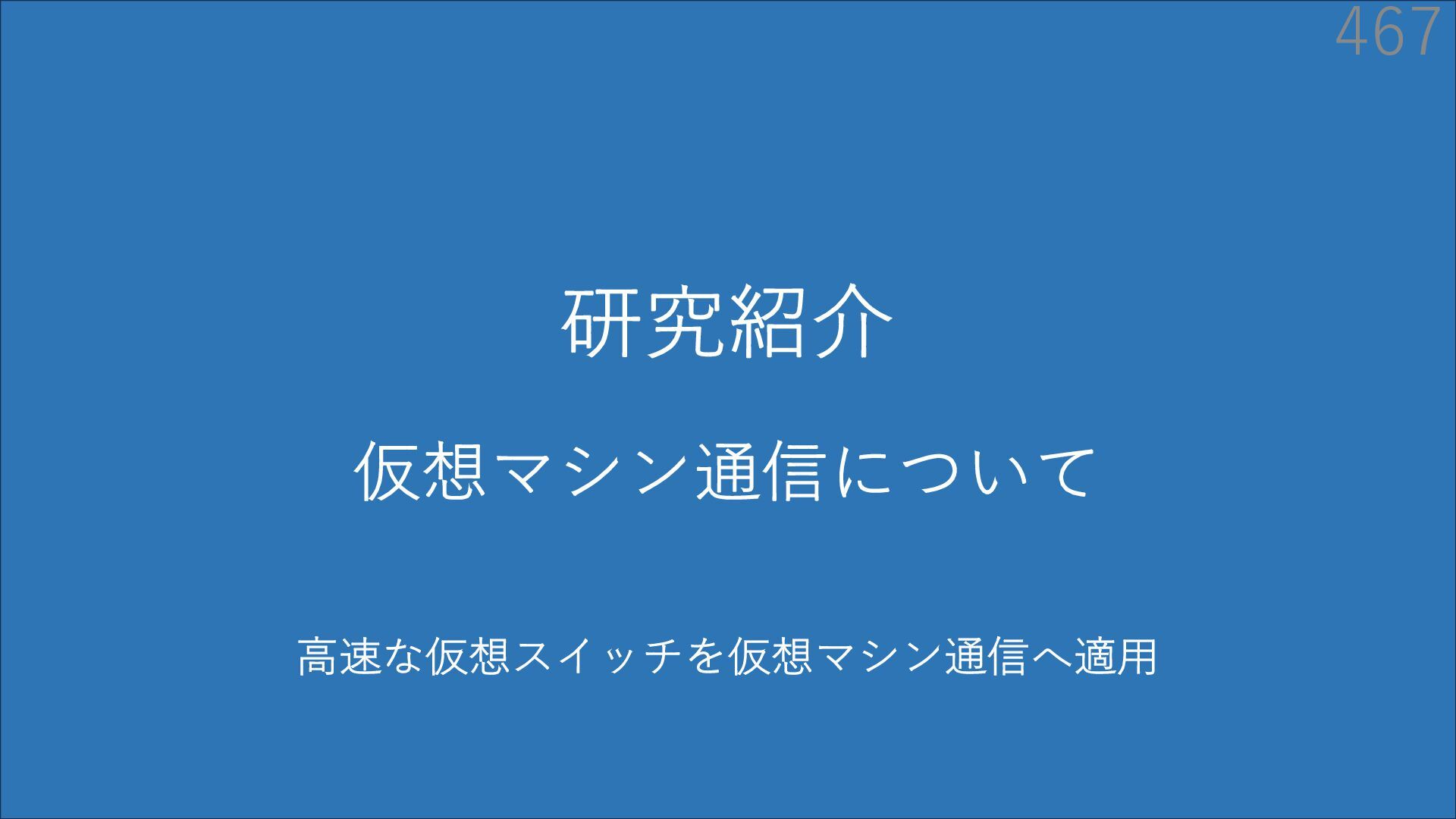 467

研究紹介

仮想マシン通信について

高速な仮想スイッチを仮想マシン通信へ適用